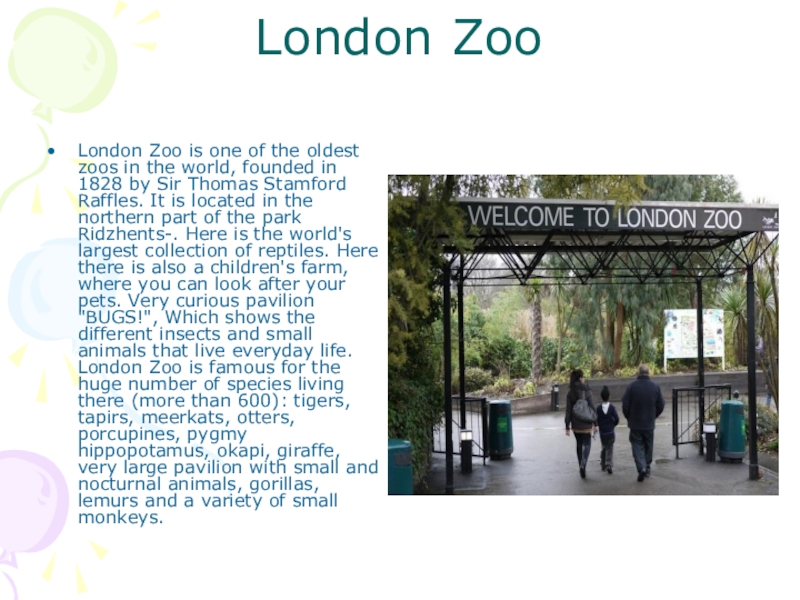 London Zoo

• London Zoo is one of the oldest zoos in the world, founded in 1828 by Sir Thomas Stamford Raffles. It is located in the northern part of the park Ridzhents-. Here is the world's largest collection of reptiles. Here there is also a children's farm, where you can look after your pets. Very curious pavilion "BUGS!", Which shows the different insects and small animals that live everyday life. London Zoo is famous for the huge number of species living there (more than 600): tigers, tapirs, meerkats, otters, porcupines, pygmy hippopotamus, okapi, giraffe, very large pavilion with small and nocturnal animals, gorillas, lemurs and a variety of small monkeys.

WELCOME TO LONDON ZOO